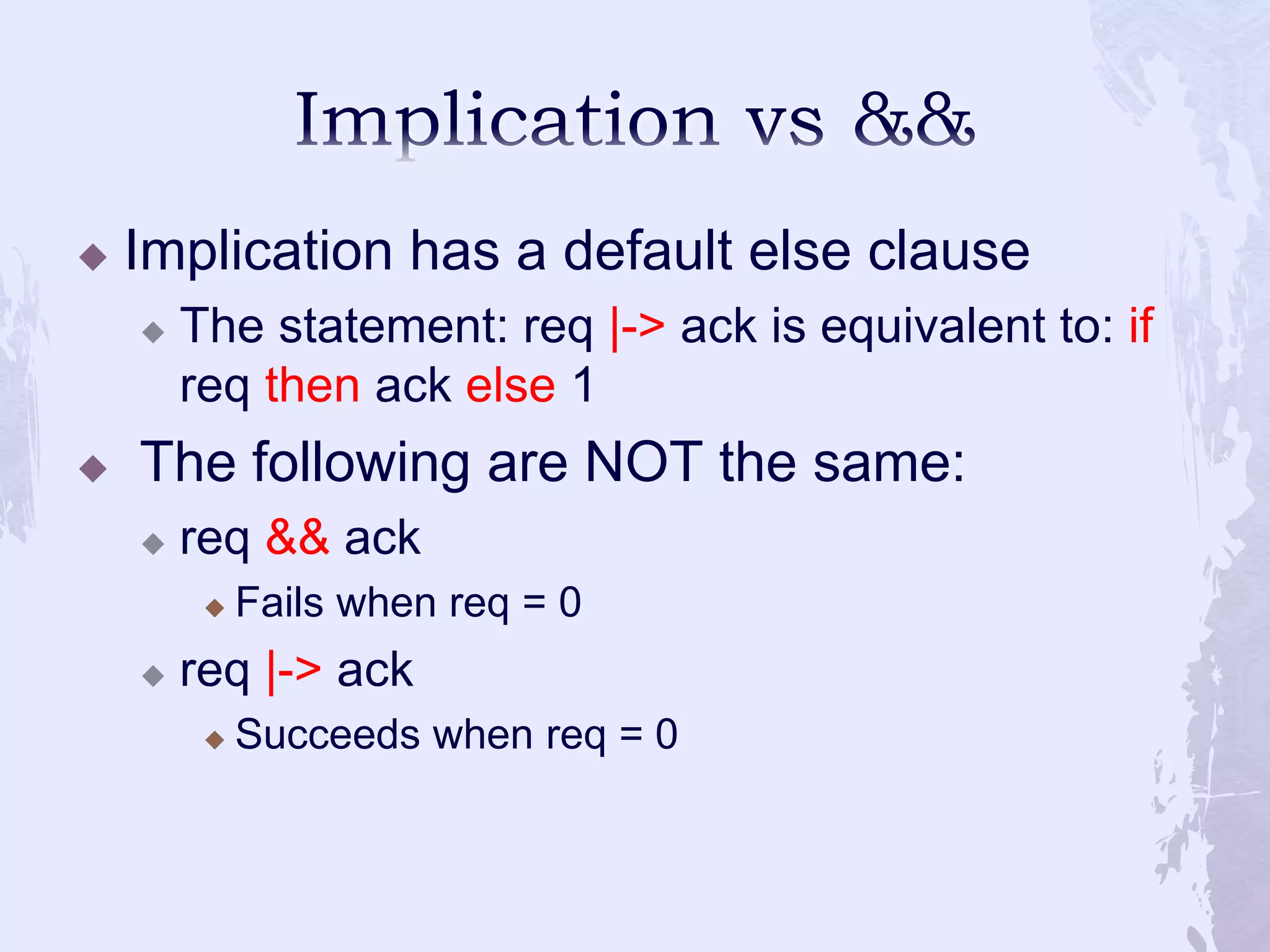 Implication vs &&

Implication has a default else clause

The statement: req |-> ack is equivalent to: if req then ack else 1

The following are NOT the same:

req && ack

Fails when req = 0

req |-> ack

Succeeds when req = 0